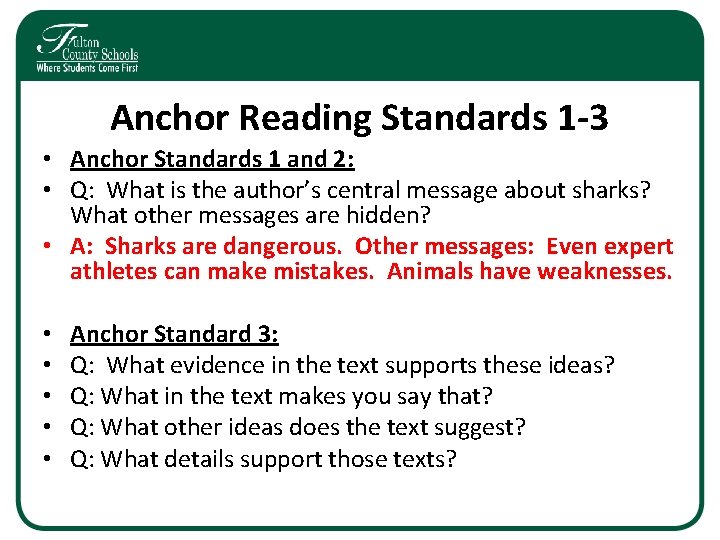 Fulton County Schools
Where Students Come First

Anchor Reading Standards 1-3

• Anchor Standards 1 and 2:
• Q: What is the author's central message about sharks? What other messages are hidden?
• A: Sharks are dangerous. Other messages: Even expert athletes can make mistakes. Animals have weaknesses.

• Anchor Standard 3:
• Q: What evidence in the text supports these ideas?
• Q: What in the text makes you say that?
• Q: What other ideas does the text suggest?
• Q: What details support those texts?